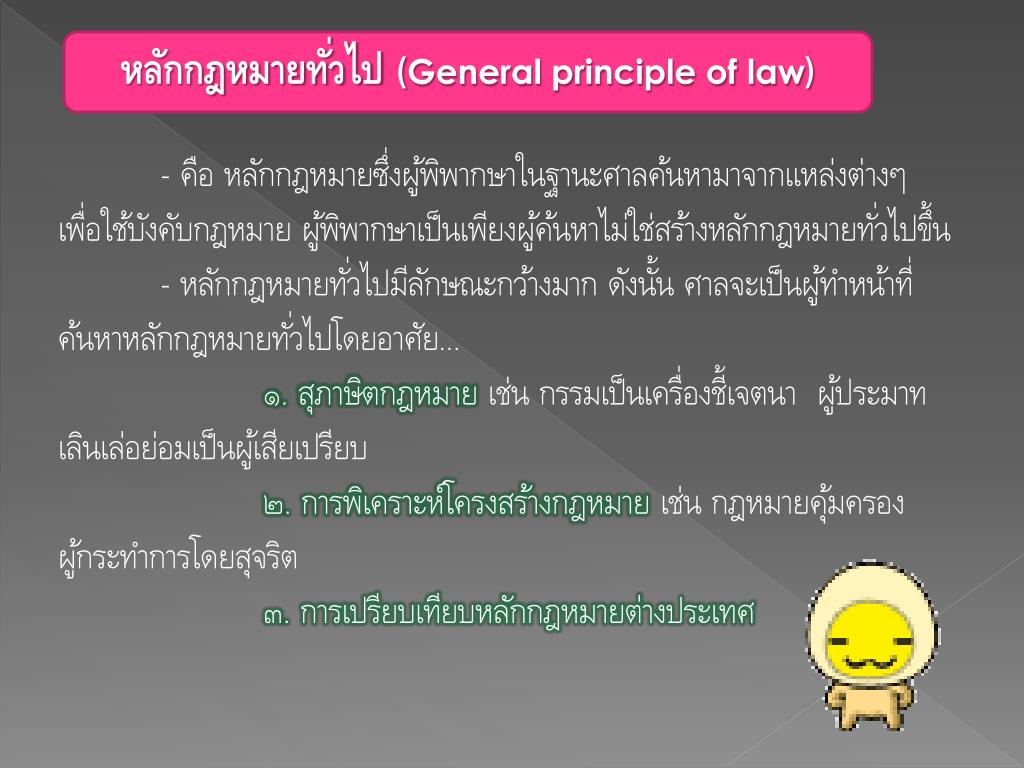 หลักกฎหมายทั่วไป (General principle of law)

- คือ หลักกฎหมายซึ่งผู้พิพากษาในฐานะศาลค้นหามาจากแหล่งต่างๆ เพื่อใช้บังคับกฎหมาย ผู้พิพากษาเป็นเพียงผู้ค้นหาไม่ใช่สร้างหลักกฎหมายทั่วไปขึ้น

- หลักกฎหมายทั่วไปมีลักษณะกว้างมาก ดังนั้น ศาลจะเป็นผู้ทำหน้าที่ค้นหาหลักกฎหมายทั่วไปโดยอาศัย...

๑. สุภาษิตกฎหมาย เช่น กรรมเป็นเครื่องชี้เจตนา ผู้ประมาทเลินเล่อย่อมเป็นผู้เสียเปรียบ

๒. การพิเคราะห์โครงสร้างกฎหมาย เช่น กฎหมายคุ้มครองผู้กระทำการโดยสุจริต

๓. การเปรียบเทียบหลักกฎหมายต่างประเทศ